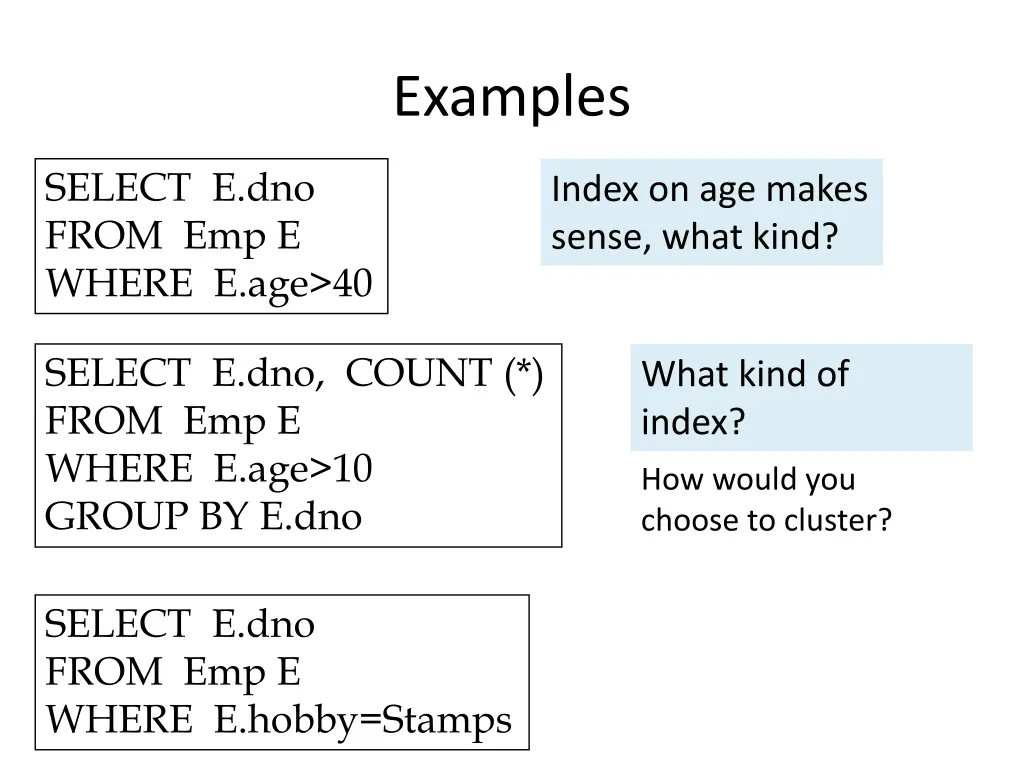 Examples

SELECT E.dno
FROM Emp E
WHERE E.age>40

Index on age makes sense, what kind?

SELECT E.dno, COUNT (*)
FROM Emp E
WHERE E.age>10
GROUP BY E.dno

What kind of index?

How would you choose to cluster?

SELECT E.dno
FROM Emp E
WHERE E.hobby=Stamps